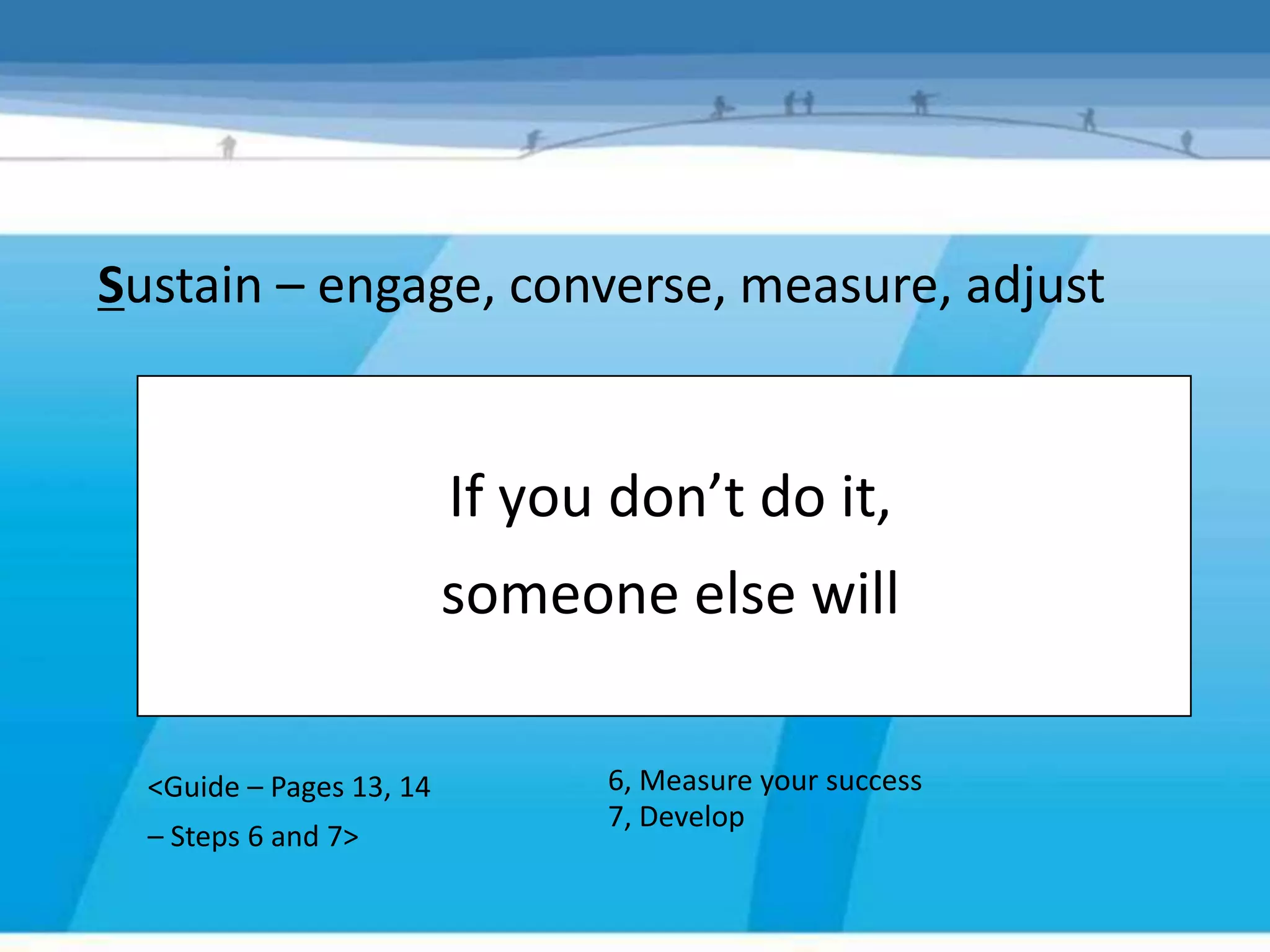 Sustain – engage, converse, measure, adjust

If you don’t do it,

someone else will

<Guide – Pages 13, 14

– Steps 6 and 7>

6, Measure your success
7, Develop